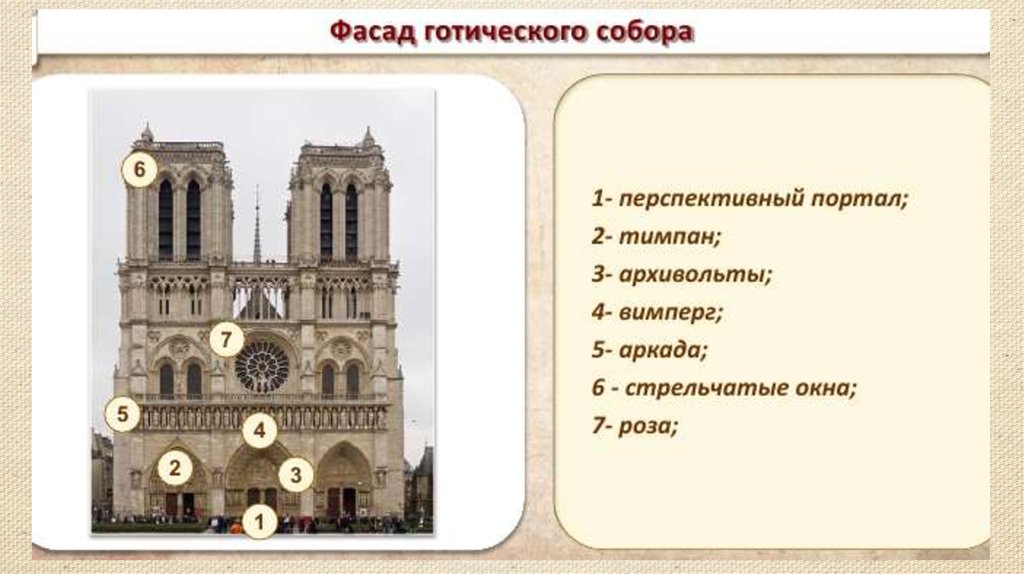 Фасад готического собора

6

7

5

4

2

3

1

1- перспективный портал;
2- тимпан;
3- архивольты;
4- вимперг;
5- аркада;
6 - стрельчатые окна;
7- роза;